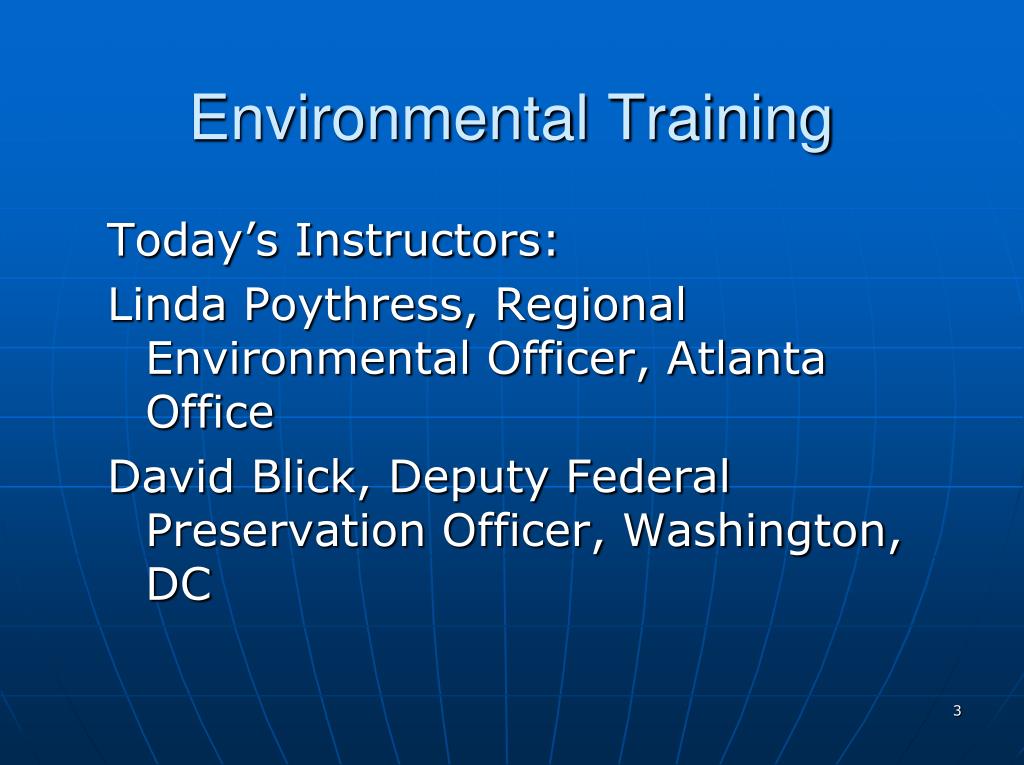 Environmental Training

Today’s Instructors:

Linda Poythress, Regional Environmental Officer, Atlanta Office

David Blick, Deputy Federal Preservation Officer, Washington, DC

3